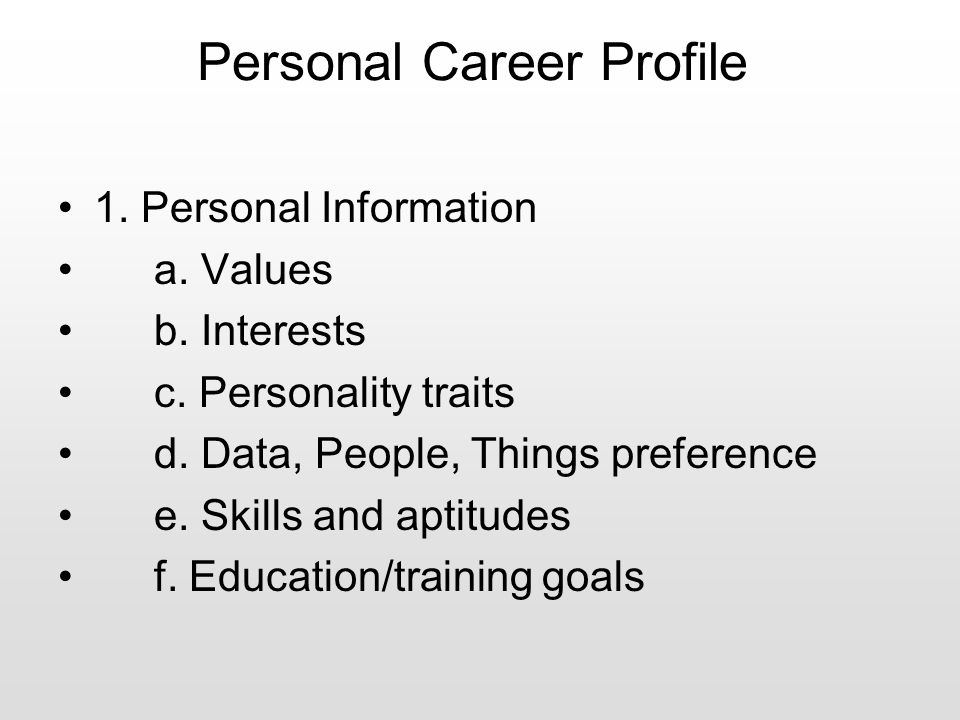 Personal Career Profile

• 1. Personal Information
• a. Values
• b. Interests
• c. Personality traits
• d. Data, People, Things preference
• e. Skills and aptitudes
• f. Education/training goals